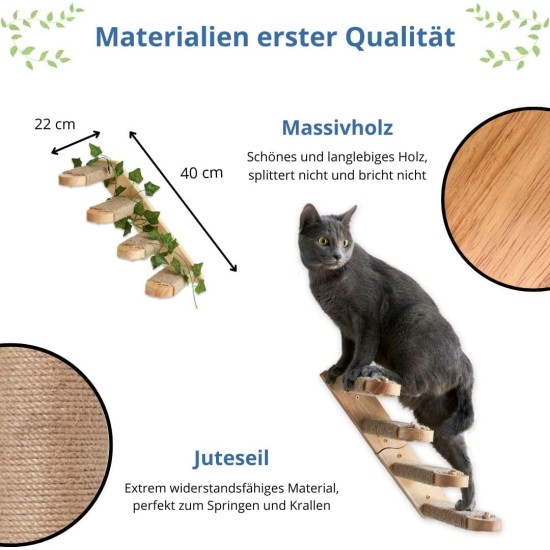 Materialien erster Qualität

22 cm

40 cm

Massivholz

Schönes und langlebiges Holz, splittert nicht und bricht nicht

Juteseil

Extrem widerstandsfähiges Material, perfekt zum Springen und Krallen